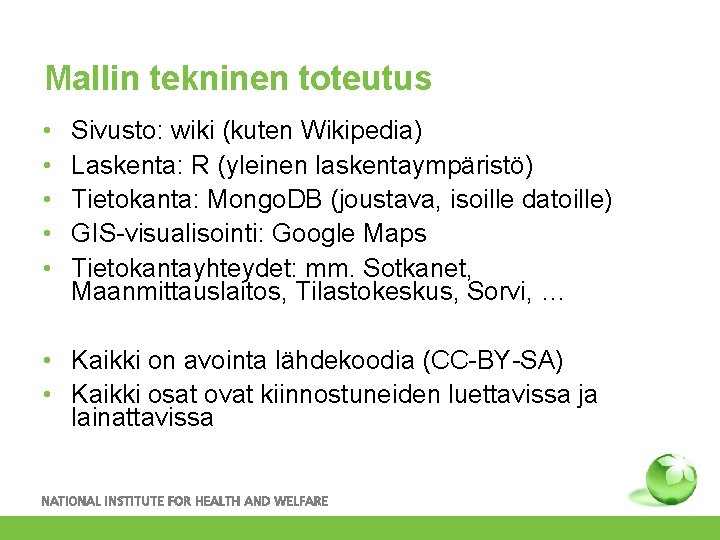 Mallin tekninen toteutus

• Sivusto: wiki (kuten Wikipedia)
• Laskenta: R (yleinen laskentaympäristö)
• Tietokanta: MongoDB (joustava, isoille datoille)
• GIS-visualisointi: Google Maps
• Tietokantayhteydet: mm. Sotkanet, Maanmittauslaitos, Tilastokeskus, Sorvi, …

• Kaikki on avointa lähdekoodia (CC-BY-SA)
• Kaikki osat ovat kiinnostuneiden luettavissa ja lainattavissa

NATIONAL INSTITUTE FOR HEALTH AND WELFARE